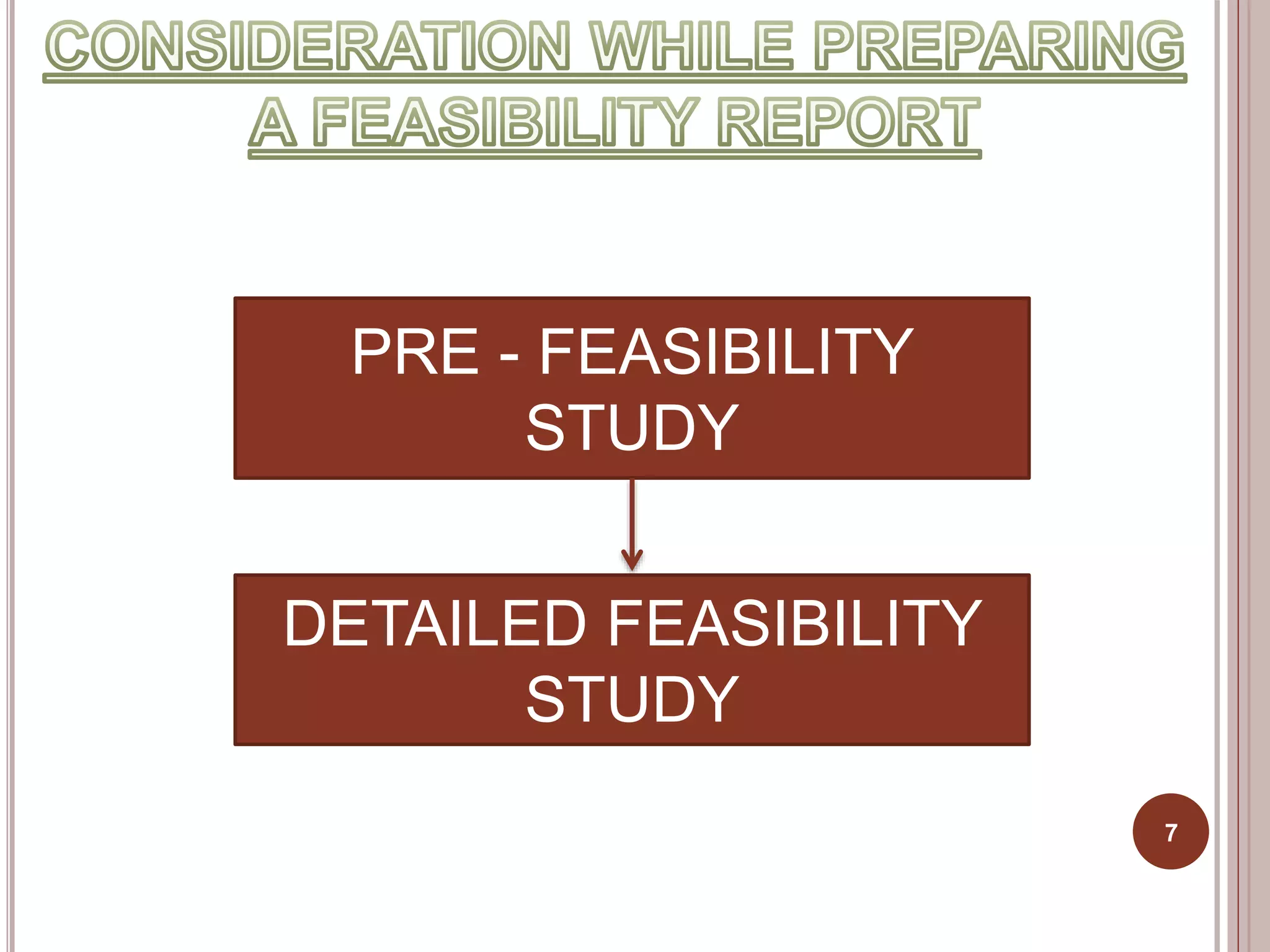 CONSIDERATION WHILE PREPARING A FEASIBILITY REPORT

PRE - FEASIBILITY STUDY

DETAILED FEASIBILITY STUDY

7